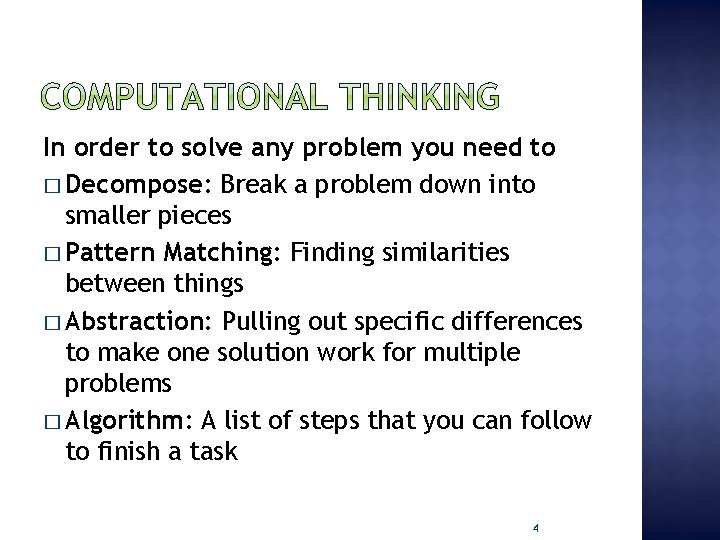 COMPUTATIONAL THINKING

In order to solve any problem you need to

□ Decompose: Break a problem down into smaller pieces

□ Pattern Matching: Finding similarities between things

□ Abstraction: Pulling out specific differences to make one solution work for multiple problems

□ Algorithm: A list of steps that you can follow to finish a task

4